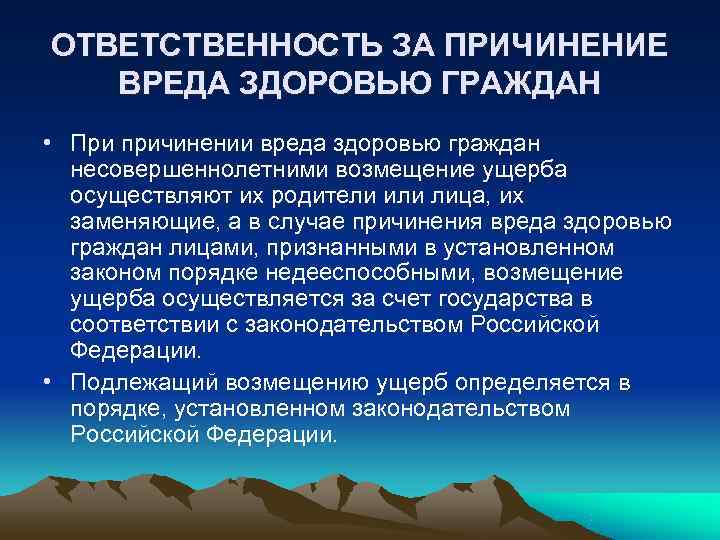 ОТВЕТСТВЕННОСТЬ ЗА ПРИЧИНЕНИЕ ВРЕДА ЗДОРОВЬЮ ГРАЖДАН

• При причинении вреда здоровью граждан несовершеннолетними возмещение ущерба осуществляют их родители или лица, их заменяющие, а в случае причинения вреда здоровью граждан лицами, признанными в установленном законом порядке недееспособными, возмещение ущерба осуществляется за счет государства в соответствии с законодательством Российской Федерации.

• Подлежащий возмещению ущерб определяется в порядке, установленном законодательством Российской Федерации.